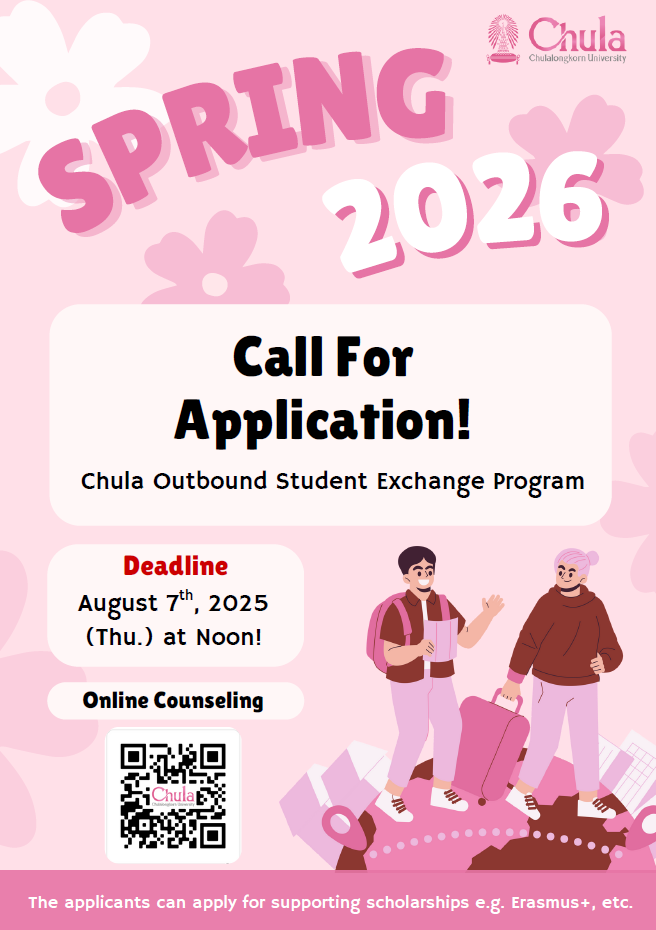 Chula
Chulalongkorn University

SPRING 2026

Call For Application!

Chula Outbound Student Exchange Program

Deadline
August 7$^{th}$, 2025
(Thu.) at Noon!

Online Counseling

Chula
Chulalongkorn University

The applicants can apply for supporting scholarships e.g. Erasmus+, etc.